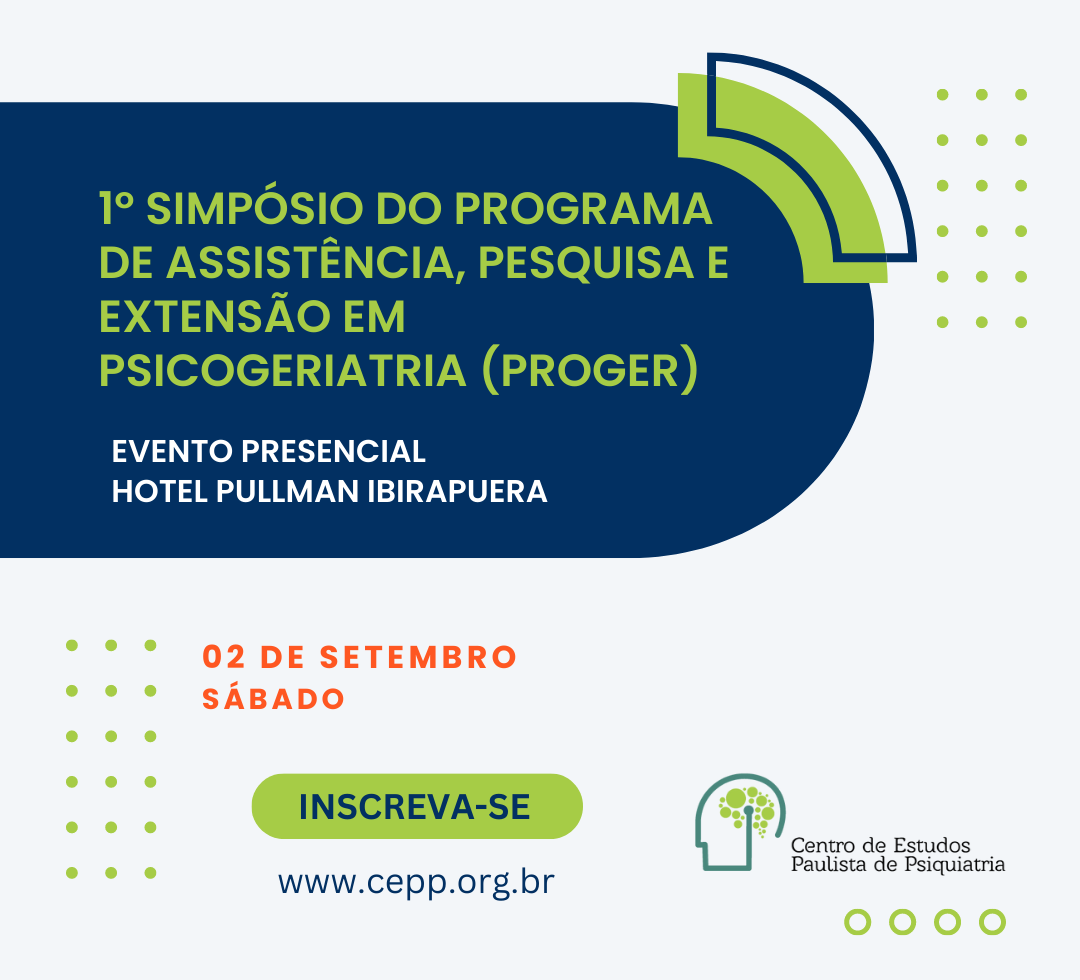 1º SIMPÓSIO DO PROGRAMA DE ASSISTÊNCIA, PESQUISA E EXTENSÃO EM PSICOGERIATRIA (PROGER)

EVENTO PRESENCIAL
HOTEL PULLMAN IBIRAPUERA

02 DE SETEMBRO
SÁBADO

INSCREVA-SE

www.cepp.org.br

Centro de Estudos
Paulista de Psiquiatria